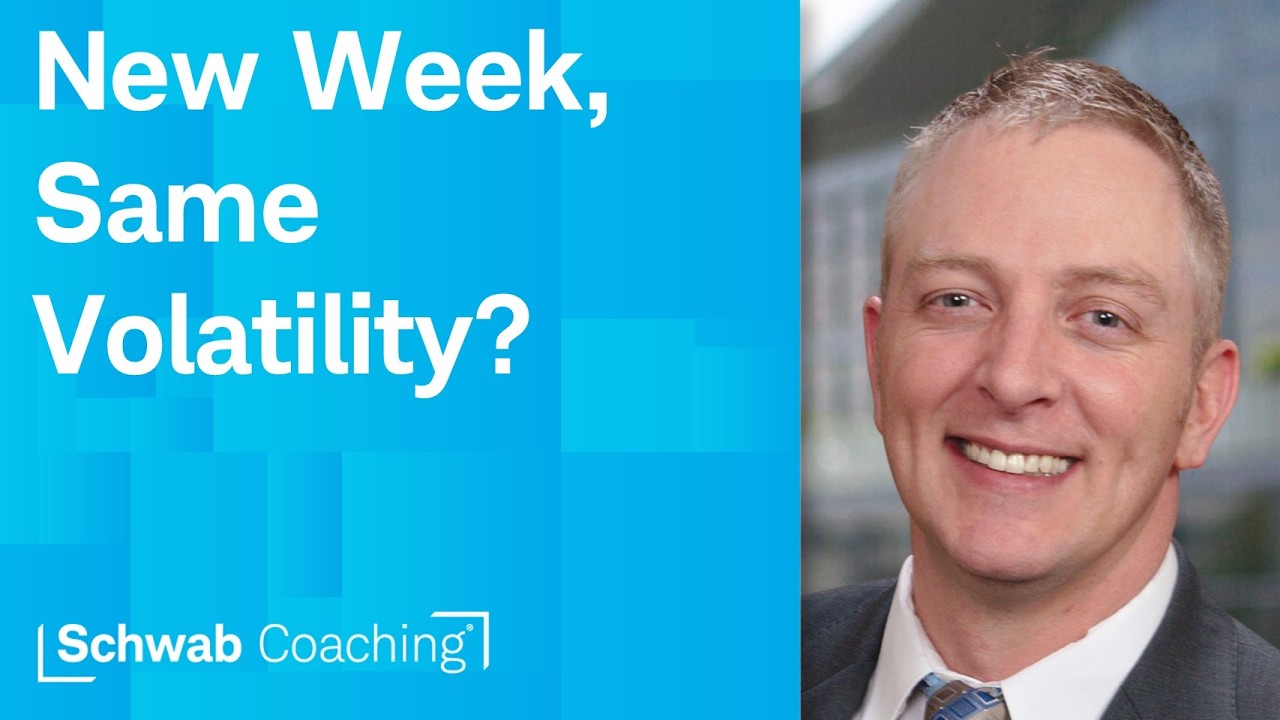 New Week, Same Volatility?

Schwab Coaching®